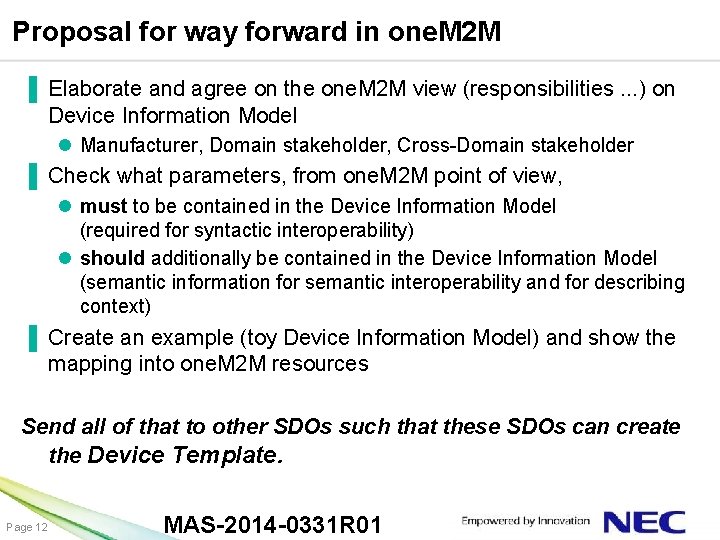 Proposal for way forward in oneM2M

Elaborate and agree on the oneM2M view (responsibilities ...) on Device Information Model

Manufacturer, Domain stakeholder, Cross-Domain stakeholder

Check what parameters, from oneM2M point of view,

must to be contained in the Device Information Model (required for syntactic interoperability)

should additionally be contained in the Device Information Model (semantic information for semantic interoperability and for describing context)

Create an example (toy Device Information Model) and show the mapping into oneM2M resources

Send all of that to other SDOs such that these SDOs can create the Device Template.

Page 12

MAS-2014-0331R01

Empowered by Innovation

NEC